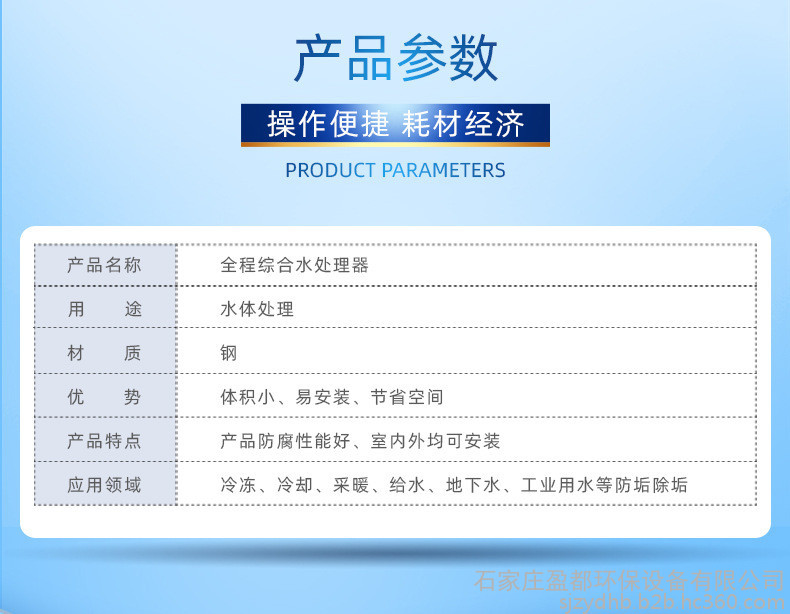 产品参数

操作便捷 耗材经济

PRODUCT PARAMETERS

| 产品名称 | 全程综合水处理器 |
|---|---|
| 用　　途 | 水体处理 |
| 材　　质 | 钢 |
| 优　　势 | 体积小、易安装、节省空间 |
| 产品特点 | 产品防腐性能好、室内外均可安装 |
| 应用领域 | 冷冻、冷却、采暖、给水、地下水、工业用水等防垢除垢 |

石家庄盈都环保设备有限公司
sjzydhb.b2b.hc360.com